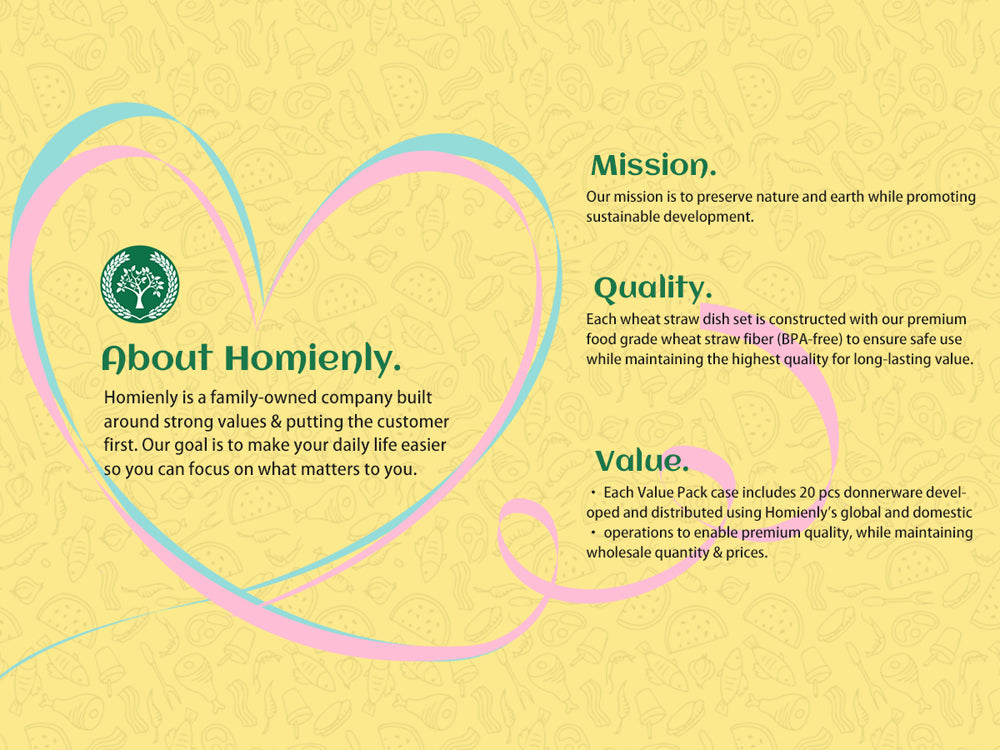 About Homienly.

Homienly is a family-owned company built around strong values & putting the customer first. Our goal is to make your daily life easier so you can focus on what matters to you.

Mission.

Our mission is to preserve nature and earth while promoting sustainable development.

Quality.

Each wheat straw dish set is constructed with our premium food grade wheat straw fiber (BPA-free) to ensure safe use while maintaining the highest quality for long-lasting value.

Value.

・ Each Value Pack case includes 20 pcs donnerware developed and distributed using Homienly's global and domestic
・ operations to enable premium quality, while maintaining wholesale quantity & prices.